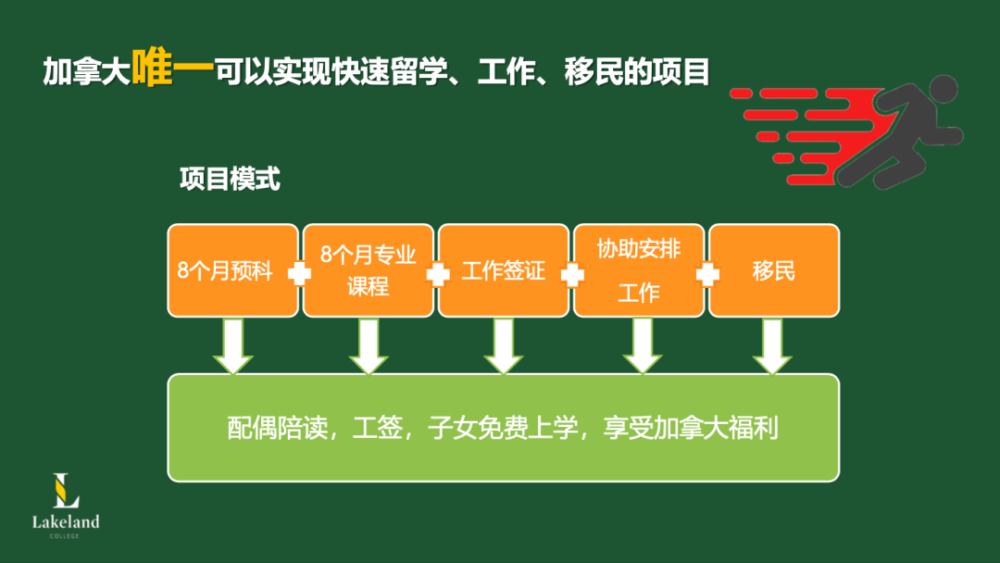 加拿大唯一可以实现快速留学、工作、移民的项目

项目模式

8个月预科

8个月专业课程

工作签证

协助安排工作

移民

配偶陪读，工签，子女免费上学，享受加拿大福利

L
Lakeland
COLLEGE